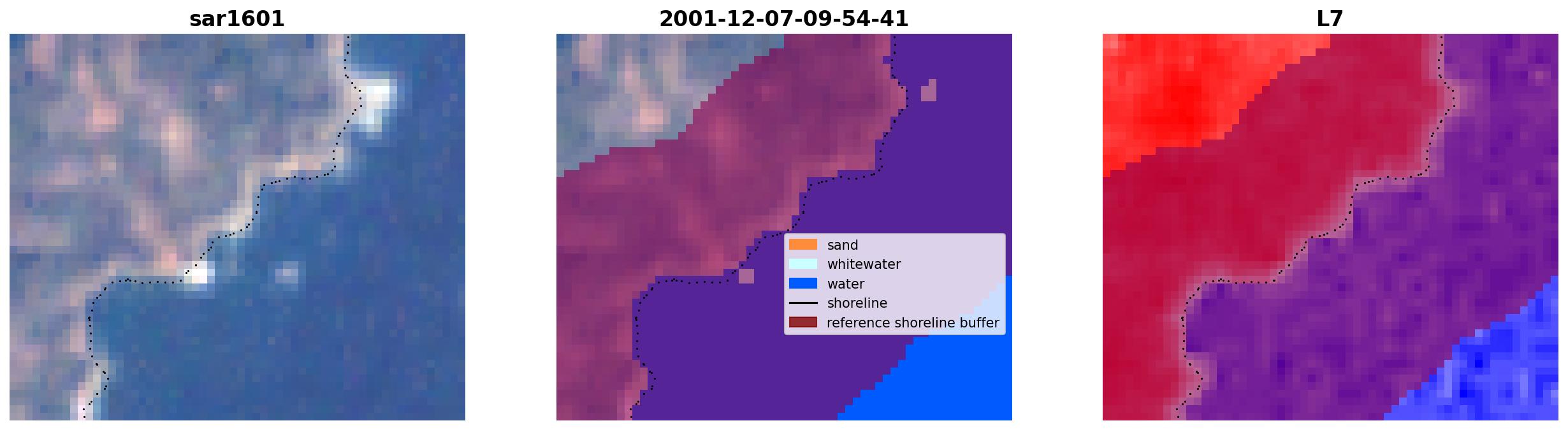 sar1601

2001-12-07-09-54-41

sand
whitewater
water
shoreline
reference shoreline buffer

L7